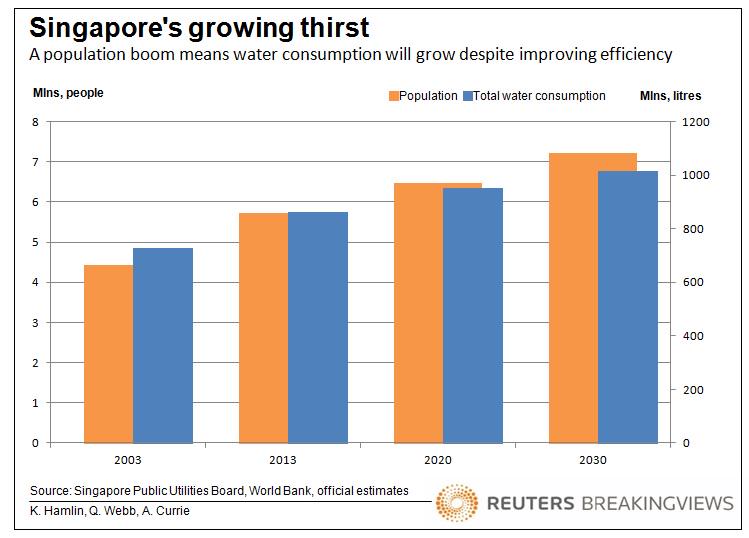 Singapore's growing thirst
A population boom means water consumption will grow despite improving efficiency

Mlns, people
Population Total water consumption
Mlns, litres

8
7
6
5
4
3
2
1
0

1200
1000
800
600
400
200
0

2003
2013
2020
2030

Source: Singapore Public Utilities Board, World Bank, official estimates
K. Hamlin, Q. Webb, A. Currie

REUTERS BREAKINGVIEWS